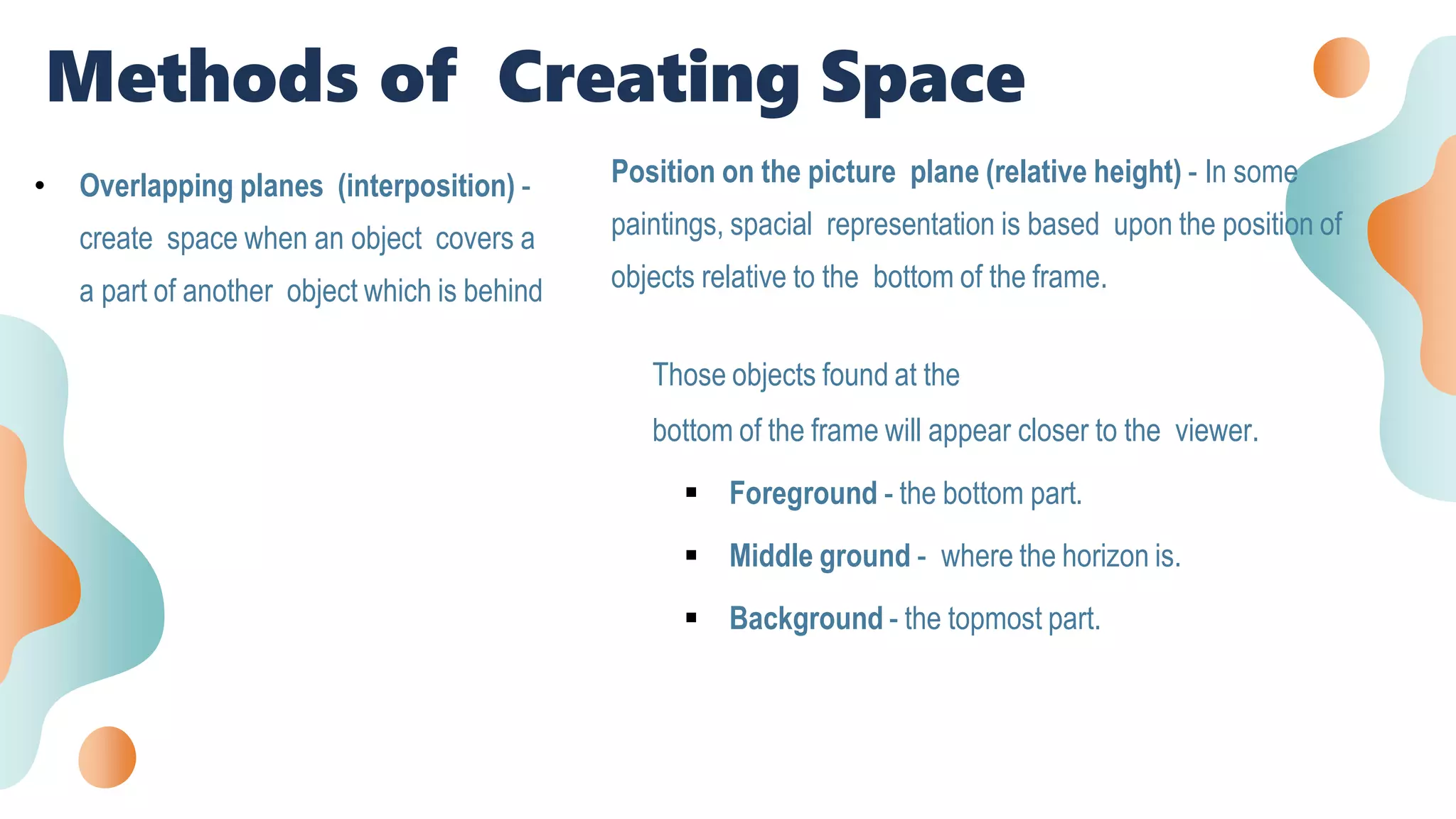 Methods of Creating Space

• Overlapping planes (interposition) - create space when an object covers a a part of another object which is behind

Position on the picture plane (relative height) - In some paintings, spacial representation is based upon the position of objects relative to the bottom of the frame.

Those objects found at the bottom of the frame will appear closer to the viewer.

▪ Foreground - the bottom part.
▪ Middle ground - where the horizon is.
▪ Background - the topmost part.